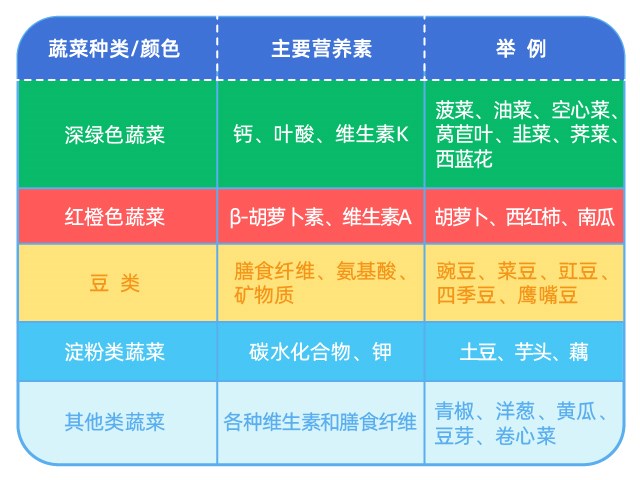 | 蔬菜种类/颜色 | 主要营养素 | 举 例 |
|---|---|---|
| 深绿色蔬菜 | 钙、叶酸、维生素K | 菠菜、油菜、空心菜、莴苣叶、韭菜、荠菜、西蓝花 |
| 红橙色蔬菜 | β-胡萝卜素、维生素A | 胡萝卜、西红柿、南瓜 |
| 豆 类 | 膳食纤维、氨基酸、矿物质 | 豌豆、菜豆、豇豆、四季豆、鹰嘴豆 |
| 淀粉类蔬菜 | 碳水化合物、钾 | 土豆、芋头、藕 |
| 其他类蔬菜 | 各种维生素和膳食纤维 | 青椒、洋葱、黄瓜、豆芽、卷心菜 |